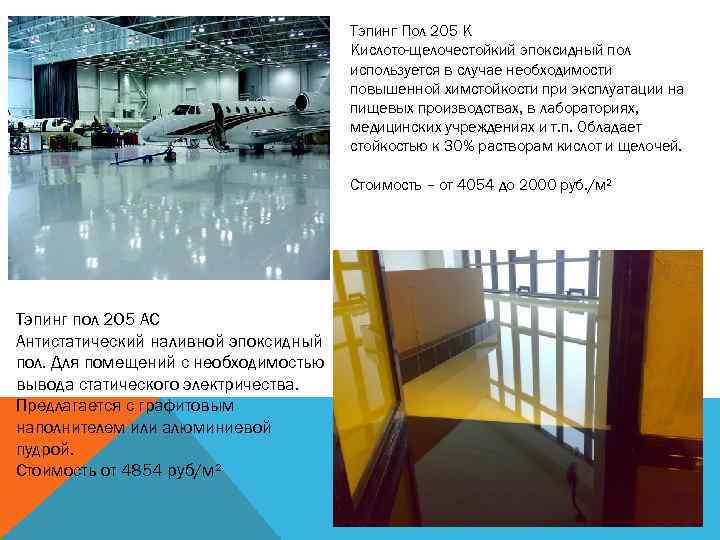 Тэпинг Пол 205 К
Кислото-щелочестойкий эпоксидный пол используется в случае необходимости повышенной химстойкости при эксплуатации на пищевых производствах, в лабораториях, медицинских учреждениях и т.п. Обладает стойкостью к 30% растворам кислот и щелочей.

Стоимость – от 4054 до 2000 руб./м²

Тэпинг пол 205 АС
Антистатический наливной эпоксидный пол. Для помещений с необходимостью вывода статического электричества.
Предлагается с графитовым наполнителем или алюминиевой пудрой.
Стоимость от 4854 руб/м²